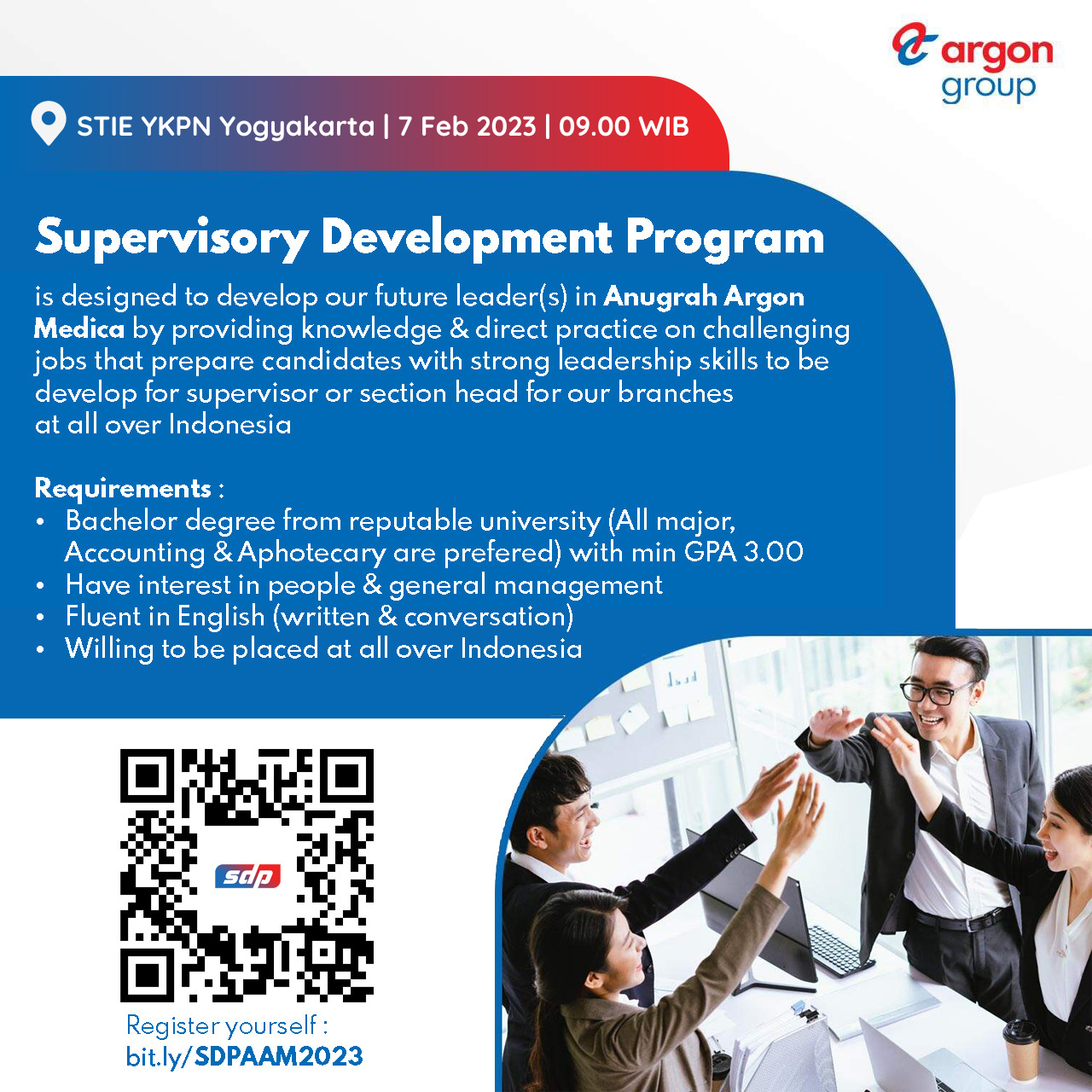 argon group

STIE YKPN Yogyakarta | 7 Feb 2023 | 09.00 WIB

Supervisory Development Program

is designed to develop our future leader(s) in Anugrah Argon Medica by providing knowledge & direct practice on challenging jobs that prepare candidates with strong leadership skills to be develop for supervisor or section head for our branches at all over Indonesia

Requirements :
• Bachelor degree from reputable university (All major, Accounting & Aphotecary are prefered) with min GPA 3.00
• Have interest in people & general management
• Fluent in English (written & conversation)
• Willing to be placed at all over Indonesia

sdp

Register yourself :
bit.ly/SDPAAM2023